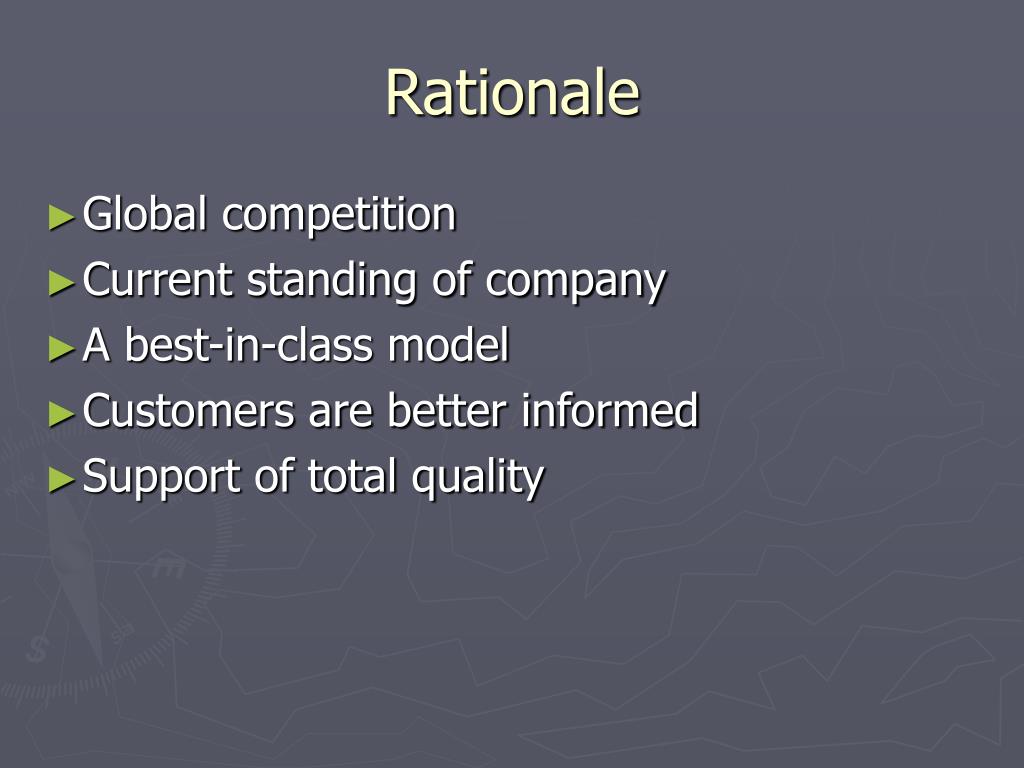 Rationale

►Global competition
►Current standing of company
►A best-in-class model
►Customers are better informed
►Support of total quality